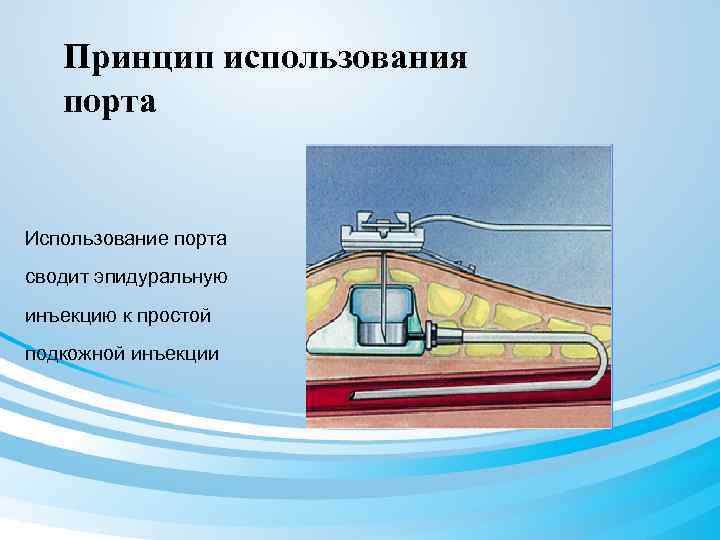 Принцип использования порта

Использование порта сводит эпидуральную инъекцию к простой подкожной инъекции